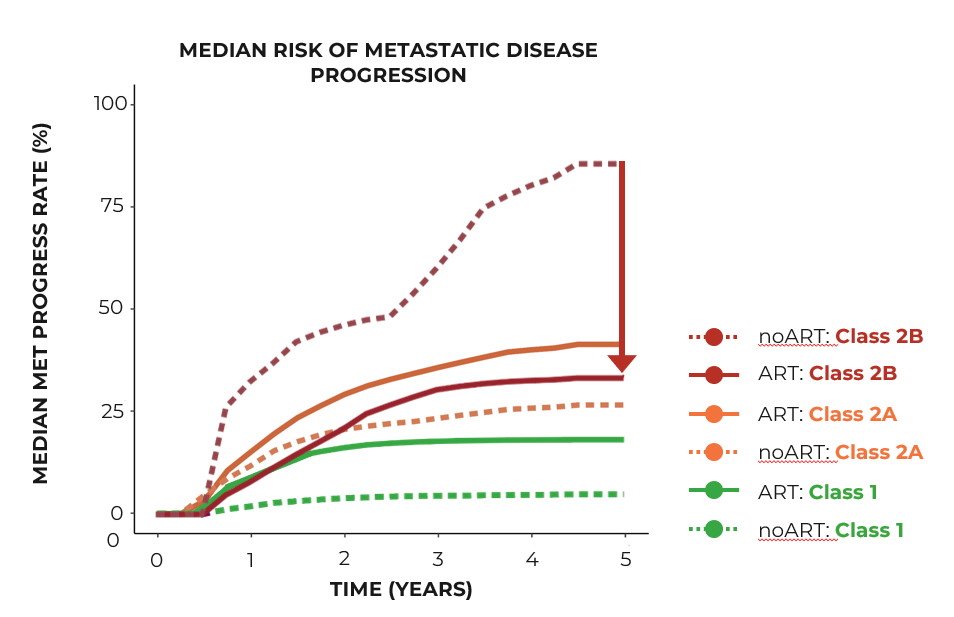 MEDIAN RISK OF METASTATIC DISEASE PROGRESSION

MEDIAN MET PROGRESS RATE (%)

100
75
50
25
0
0

0 1 2 3 4 5

TIME (YEARS)

noART: Class 2B
ART: Class 2B
ART: Class 2A
noART: Class 2A
ART: Class 1
noART: Class 1